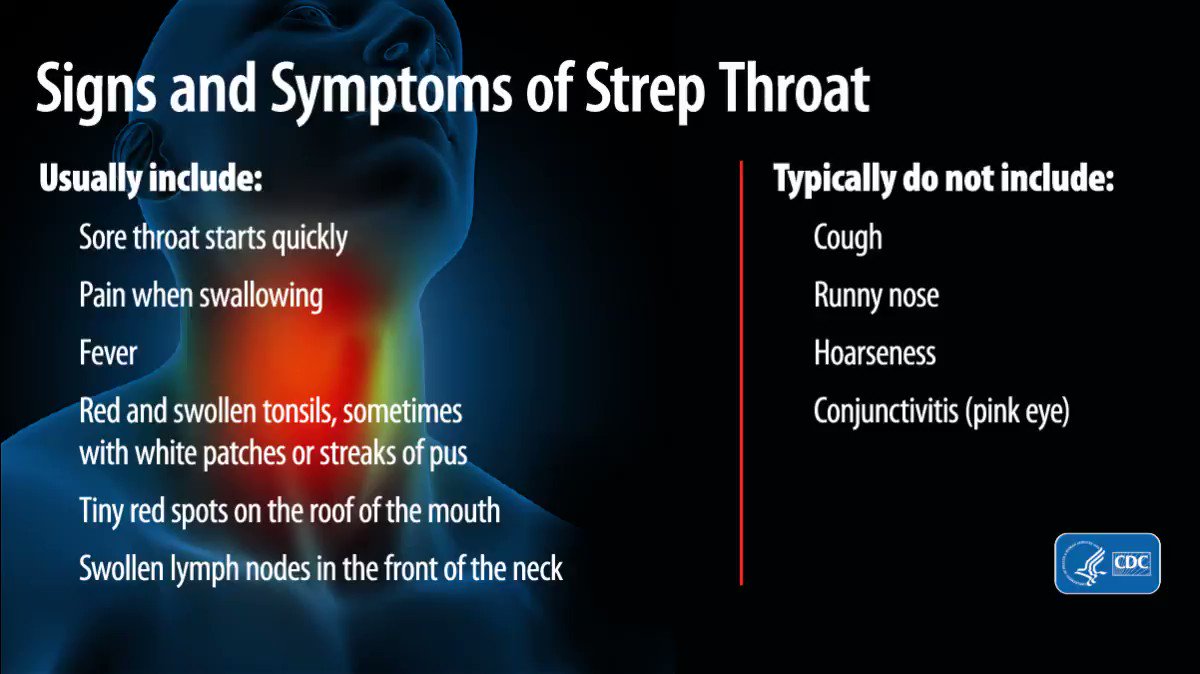 Signs and Symptoms of Strep Throat

Usually include:

Sore throat starts quickly

Pain when swallowing

Fever

Red and swollen tonsils, sometimes with white patches or streaks of pus

Tiny red spots on the roof of the mouth

Swollen lymph nodes in the front of the neck

Typically do not include:

Cough

Runny nose

Hoarseness

Conjunctivitis (pink eye)

CDC